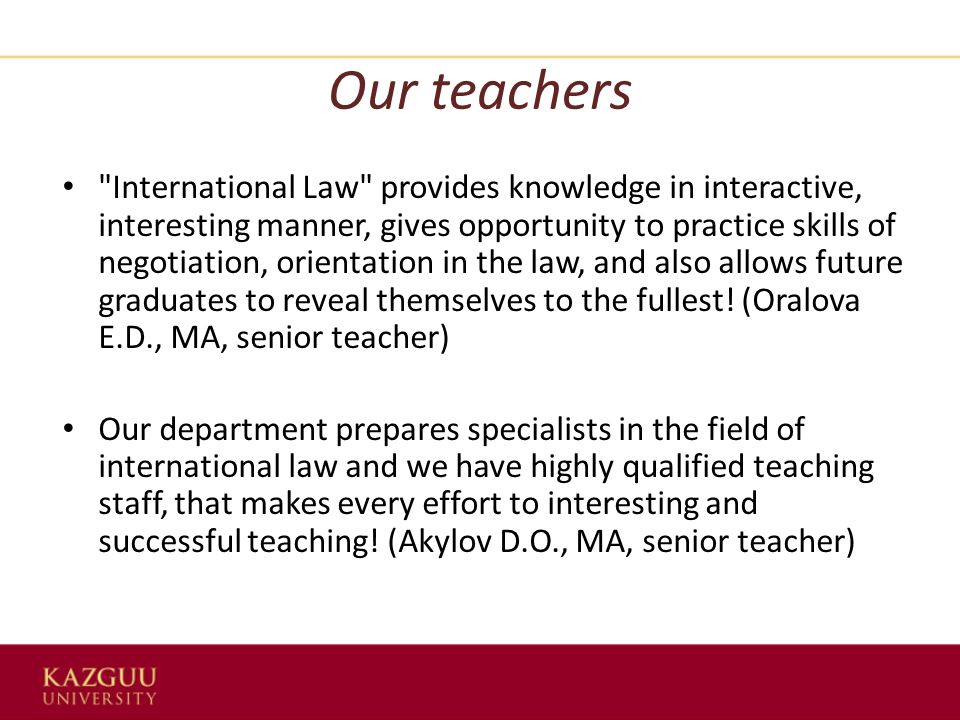 Our teachers

• "International Law" provides knowledge in interactive, interesting manner, gives opportunity to practice skills of negotiation, orientation in the law, and also allows future graduates to reveal themselves to the fullest! (Oralova E.D., MA, senior teacher)

• Our department prepares specialists in the field of international law and we have highly qualified teaching staff, that makes every effort to interesting and successful teaching! (Akylov D.O., MA, senior teacher)

KAZGUU
UNIVERSITY